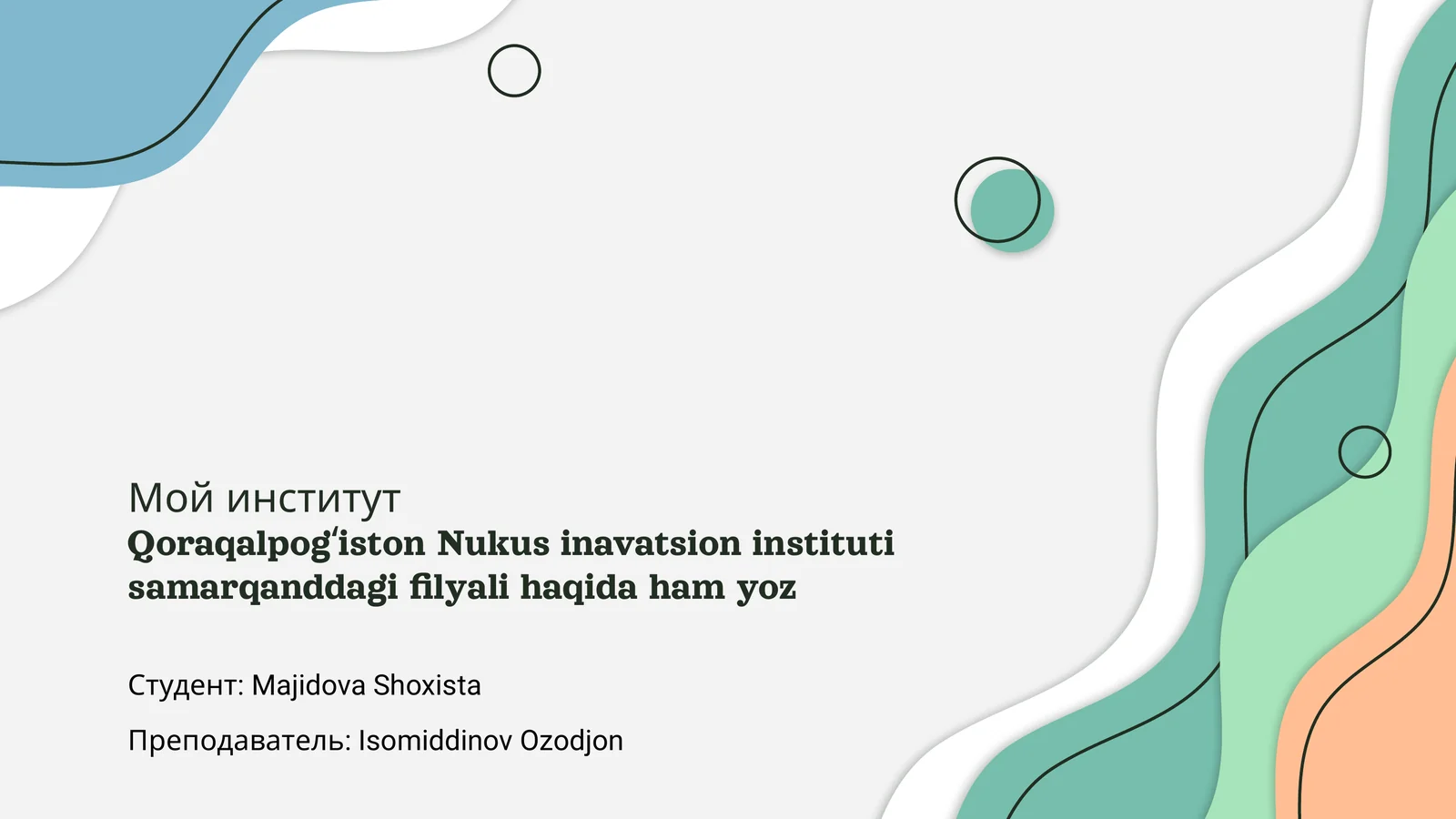 Мой институт
Qoraqalpogʻiston Nukus inavatsion instituti samarqanddagi filyali haqida ham yoz

Студент: Majidova Shoxista

Преподаватель: Isomiddinov Ozodjon